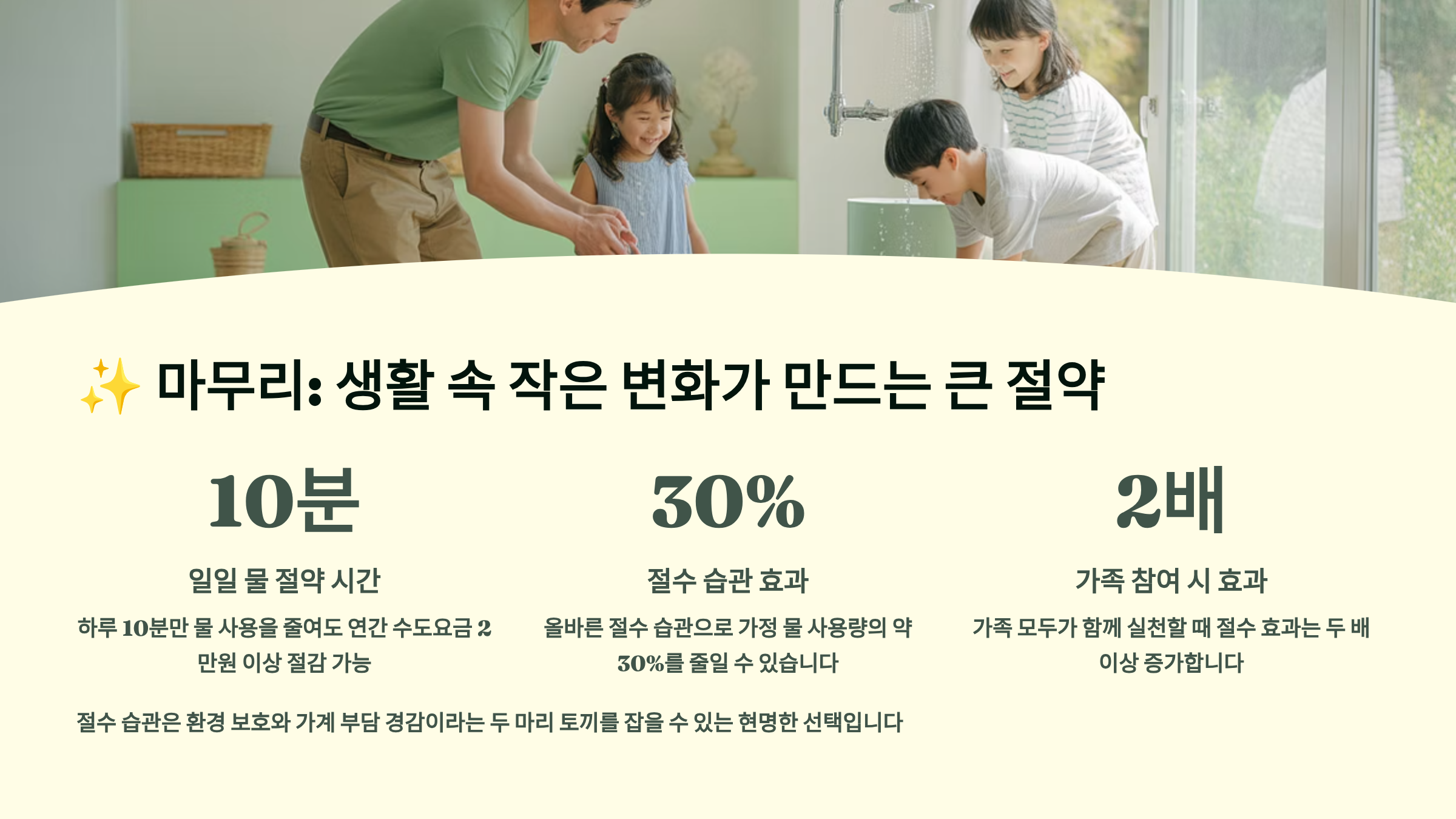 ✨ 마무리: 생활 속 작은 변화가 만드는 큰 절약

10분

일일 물 절약 시간

하루 10분만 물 사용을 줄여도 연간 수도요금 2만원 이상 절감 가능

30%

절수 습관 효과

올바른 절수 습관으로 가정 물 사용량의 약 30%를 줄일 수 있습니다

2배

가족 참여 시 효과

가족 모두가 함께 실천할 때 절수 효과는 두 배 이상 증가합니다

절수 습관은 환경 보호와 가계 부담 경감이라는 두 마리 토끼를 잡을 수 있는 현명한 선택입니다